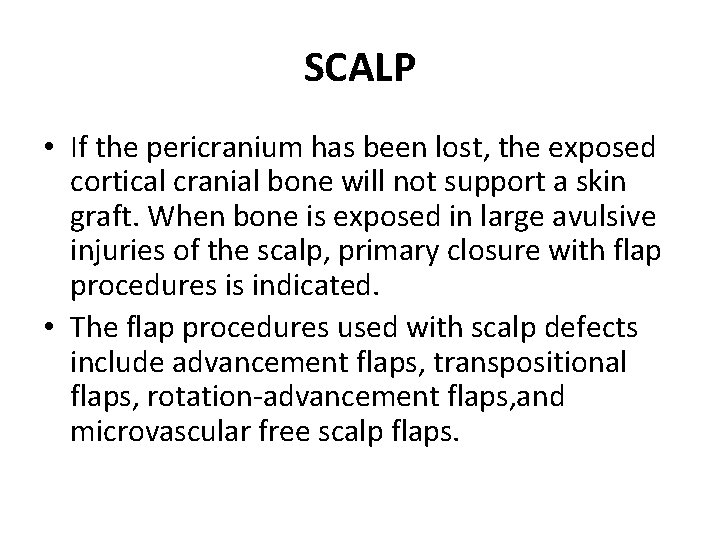 SCALP

• If the pericranium has been lost, the exposed cortical cranial bone will not support a skin graft. When bone is exposed in large avulsive injuries of the scalp, primary closure with flap procedures is indicated.
• The flap procedures used with scalp defects include advancement flaps, transpositional flaps, rotation-advancement flaps,and microvascular free scalp flaps.